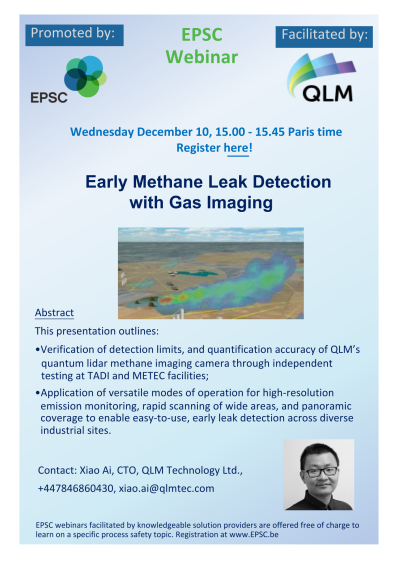 Promoted by:

EPSC

EPSC Webinar

Facilitated by:

QLM

Wednesday December 10, 15.00 - 15.45 Paris time
Register here!

Early Methane Leak Detection with Gas Imaging

Abstract

This presentation outlines:

•Verification of detection limits, and quantification accuracy of QLM's quantum lidar methane imaging camera through independent testing at TADI and METEC facilities;

•Application of versatile modes of operation for high-resolution emission monitoring, rapid scanning of wide areas, and panoramic coverage to enable easy-to-use, early leak detection across diverse industrial sites.

Contact: Xiao Ai, CTO, QLM Technology Ltd.,

+447846860430, xiao.ai@qlmtec.com

EPSC webinars facilitated by knowledgeable solution providers are offered free of charge to learn on a specific process safety topic. Registration at www.EPSC.be